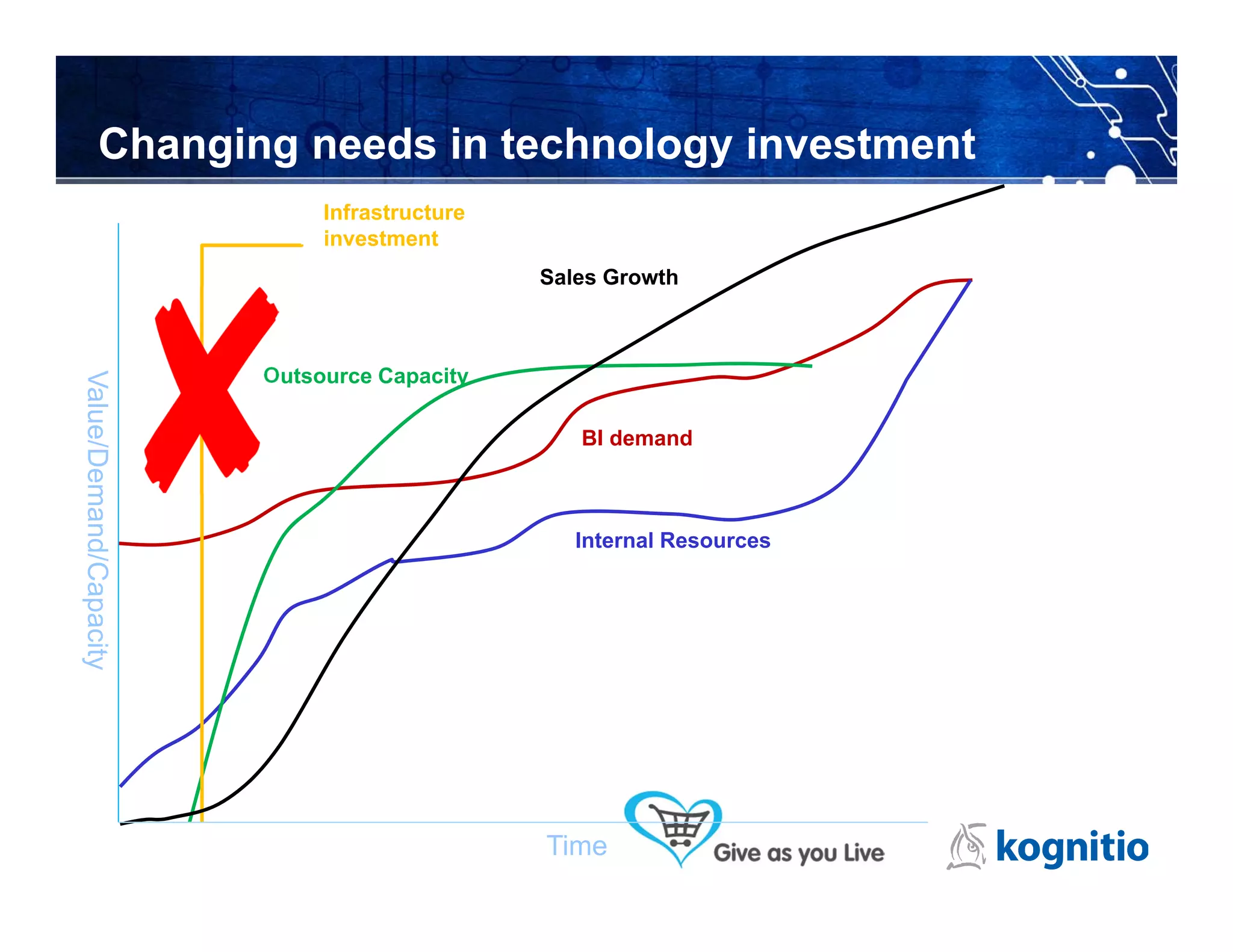 Changing needs in technology investment

Infrastructure investment

Sales Growth

Outsource Capacity

BI demand

Internal Resources

Value/Demand/Capacity

Time

Give as you Live

kognitio